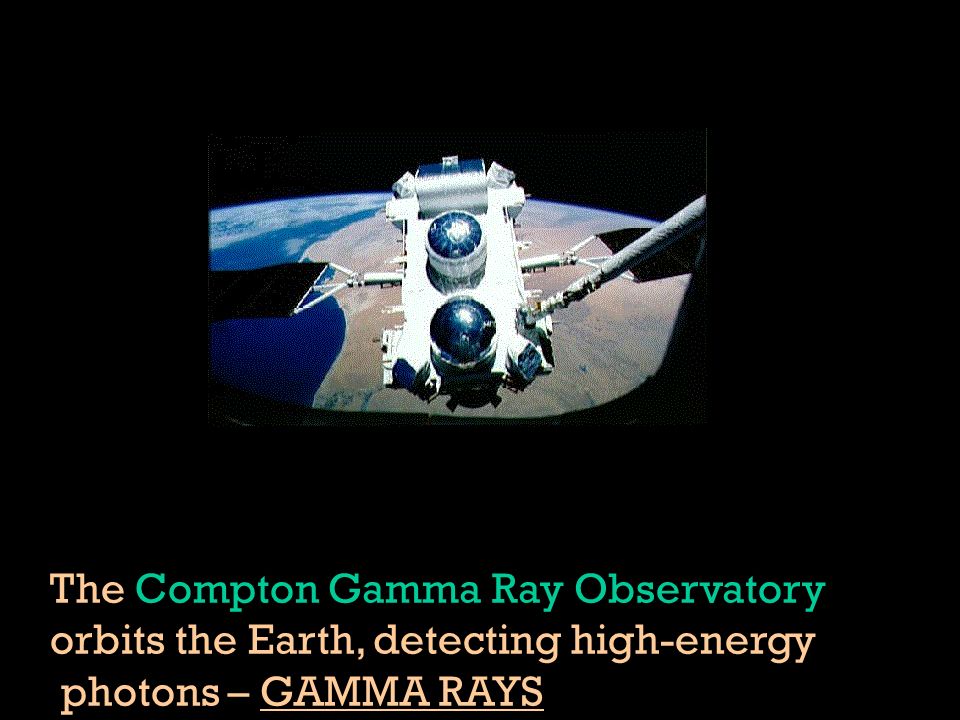 The Compton Gamma Ray Observatory orbits the Earth, detecting high-energy photons – GAMMA RAYS